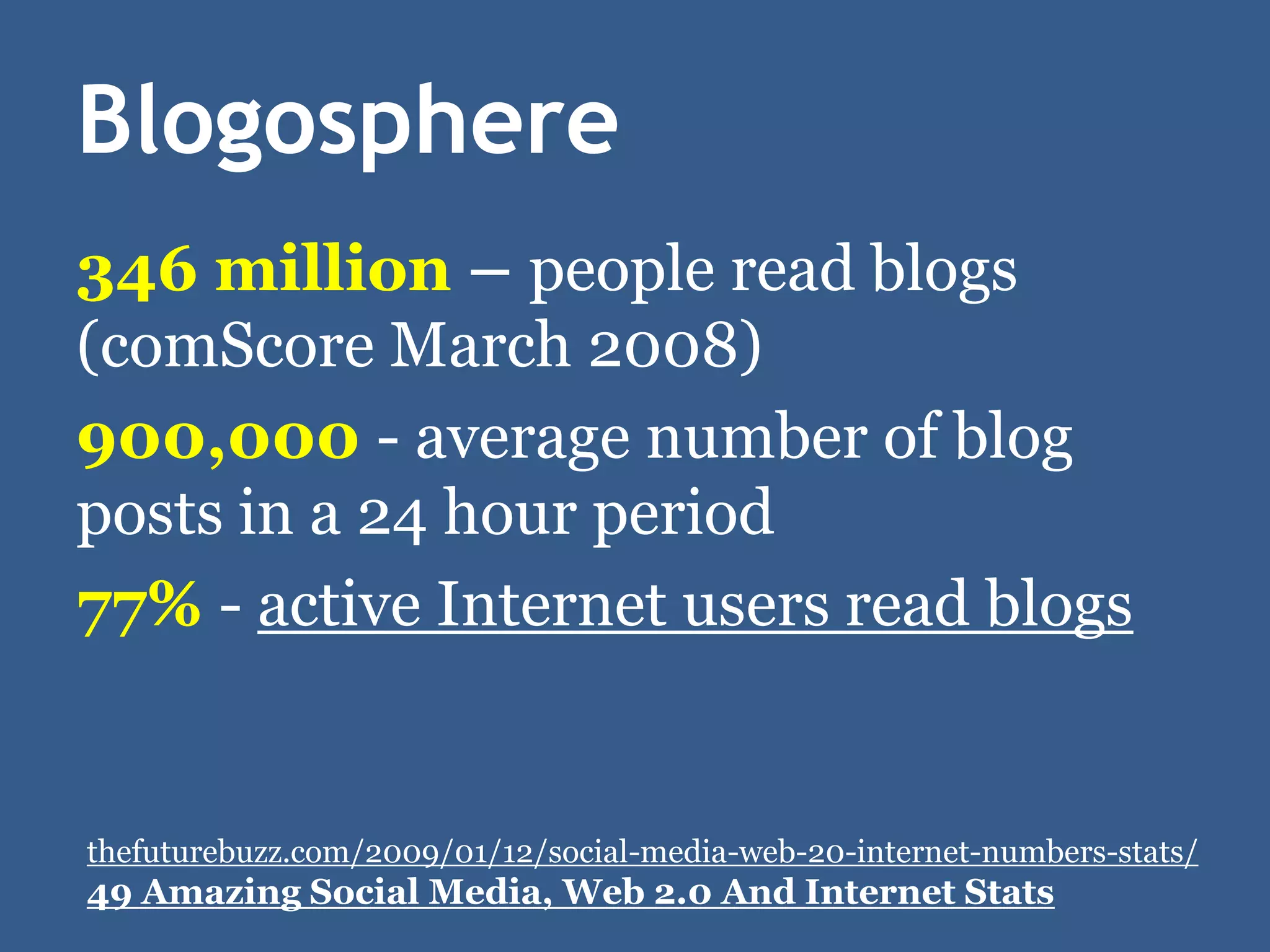 Blogosphere

346 million – people read blogs (comScore March 2008)

900,000 - average number of blog posts in a 24 hour period

77% - active Internet users read blogs

thefuturebuzz.com/2009/01/12/social-media-web-20-internet-numbers-stats/
49 Amazing Social Media, Web 2.0 And Internet Stats